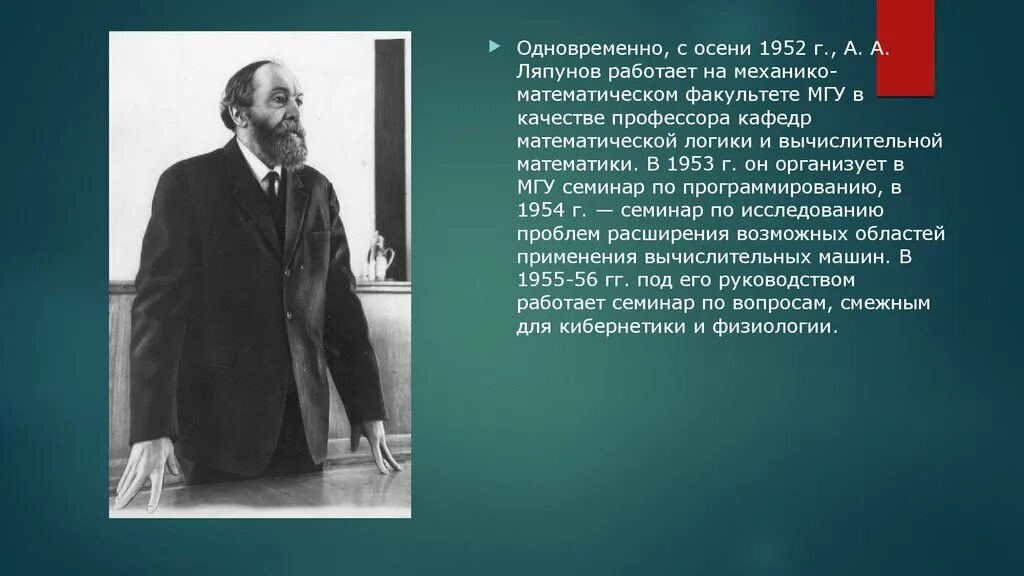 Одновременно, с осени 1952 г., А. А. Ляпунов работает на механико-математическом факультете МГУ в качестве профессора кафедр математической логики и вычислительной математики. В 1953 г. он организует в МГУ семинар по программированию, в 1954 г. — семинар по исследованию проблем расширения возможных областей применения вычислительных машин. В 1955-56 гг. под его руководством работает семинар по вопросам, смежным для кибернетики и физиологии.